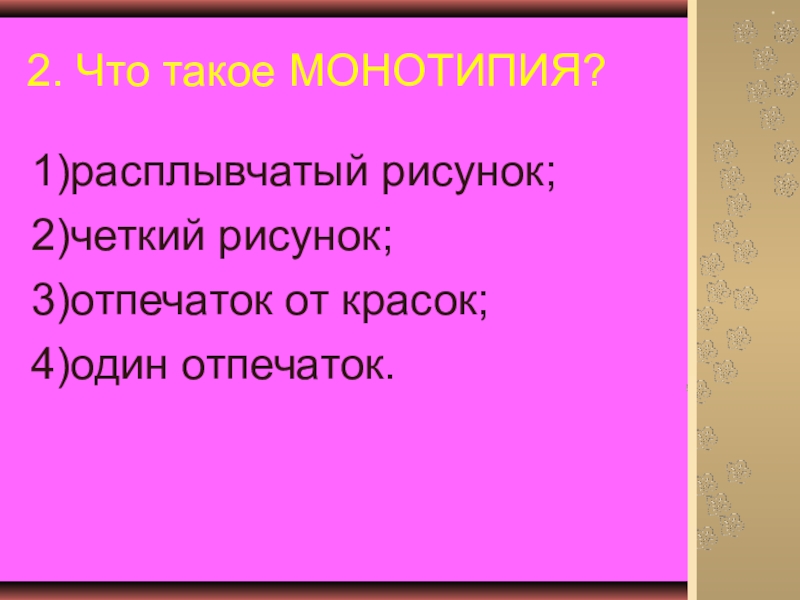 2. Что такое МОНОТИПИЯ?

1)расплывчатый рисунок;

2)четкий рисунок;

3)отпечаток от красок;

4)один отпечаток.